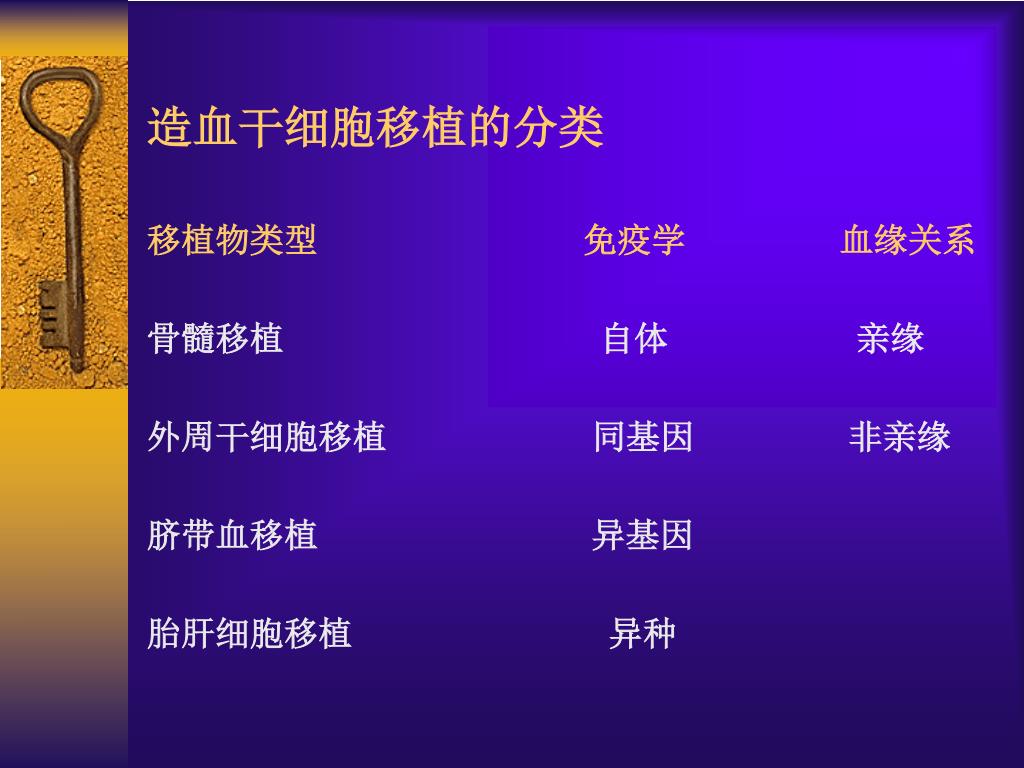 造血干细胞移植的分类

| 移植物类型 | 免疫学 | 血缘关系 |
|---|---|---|
| 骨髓移植 | 自体 | 亲缘 |
| 外周干细胞移植 | 同基因 | 非亲缘 |
| 脐带血移植 | 异基因 | |
| 胎肝细胞移植 | 异种 | |